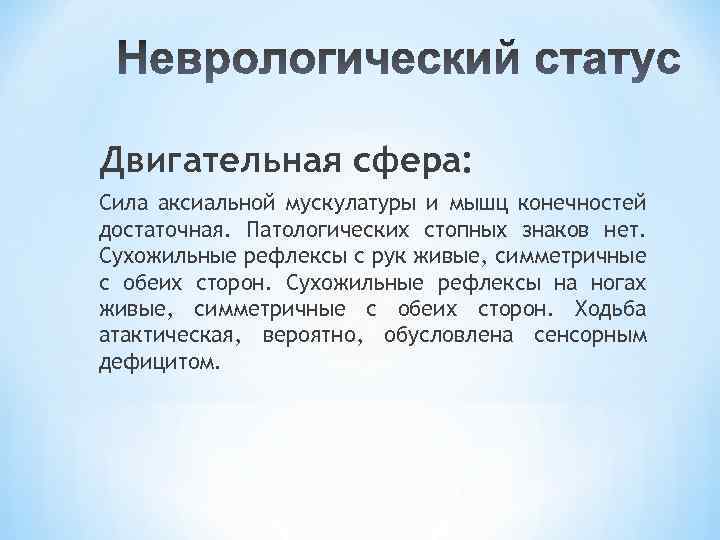 Неврологический статус

Двигательная сфера:

Сила аксиальной мускулатуры и мышц конечностей достаточная. Патологических стопных знаков нет. Сухожильные рефлексы с рук живые, симметричные с обеих сторон. Сухожильные рефлексы на ногах живые, симметричные с обеих сторон. Ходьба атактическая, вероятно, обусловлена сенсорным дефицитом.